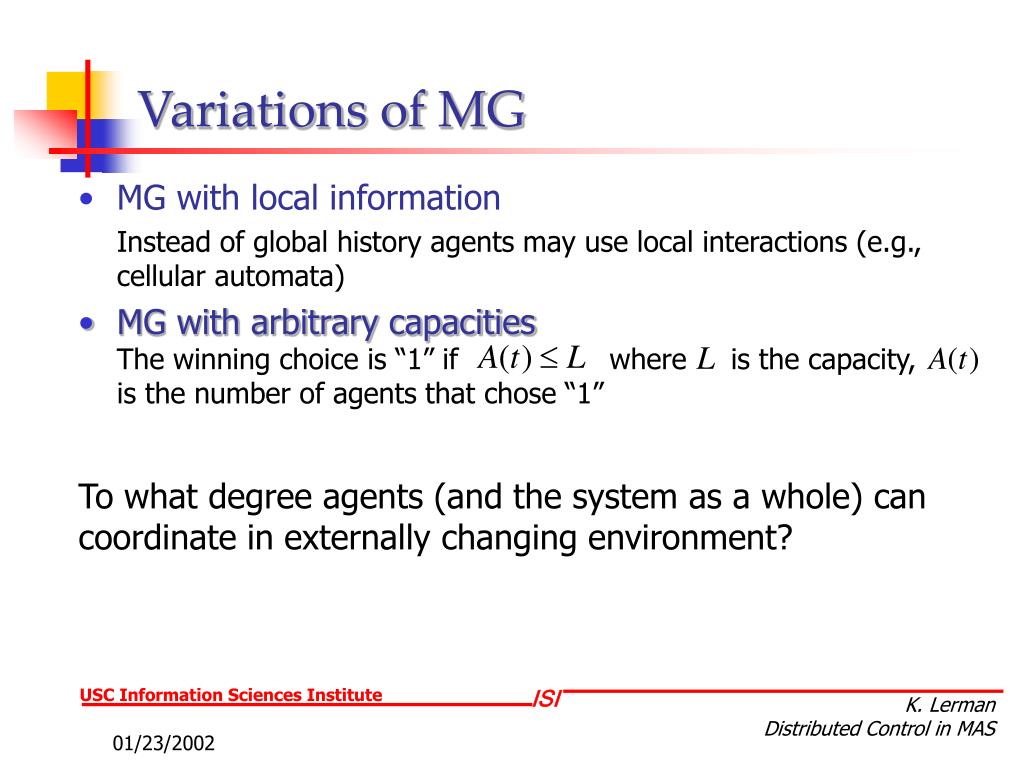 Variations of MG

• MG with local information

Instead of global history agents may use local interactions (e.g., cellular automata)

• MG with arbitrary capacities

The winning choice is “1” if $A(t) \leq L$ where $L$ is the capacity, $A(t)$ is the number of agents that chose “1”

To what degree agents (and the system as a whole) can coordinate in externally changing environment?

USC Information Sciences Institute

ISI

K. Lerman

Distributed Control in MAS

01/23/2002